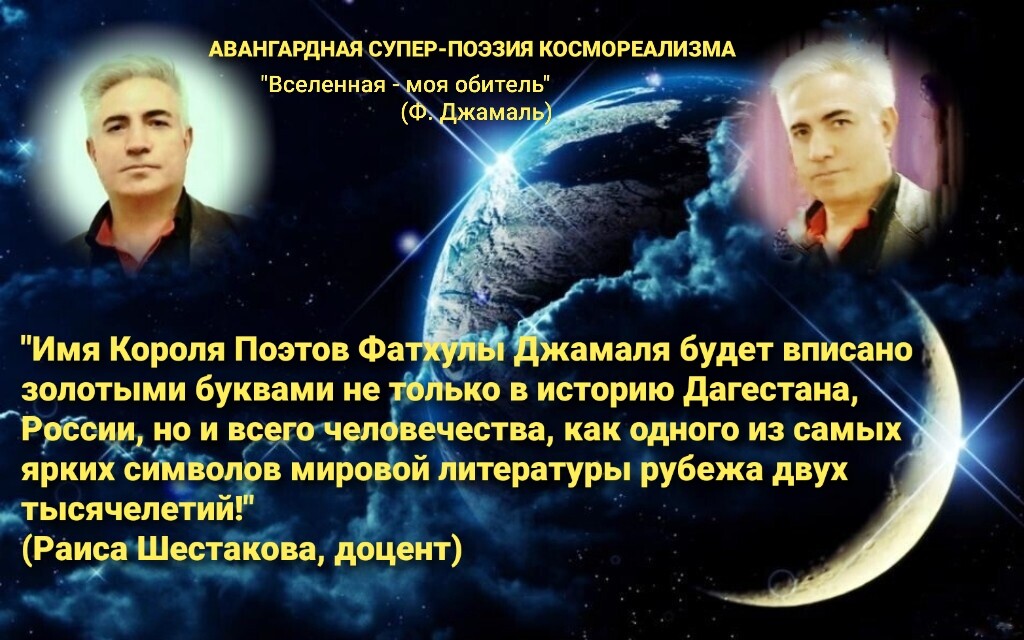 АВАНГАРДНАЯ СУПЕР-ПОЭЗИЯ КОСМОРЕАЛИЗМА
"Вселенная - моя обитель"
(Ф. Джамаль)

"Имя Короля Поэтов Фатхулы Джамаля будет вписано золотыми буквами не только в историю Дагестана, России, но и всего человечества, как одного из самых ярких символов мировой литературы рубежа двух тысячелетий!"
(Раиса Шестакова, доцент)